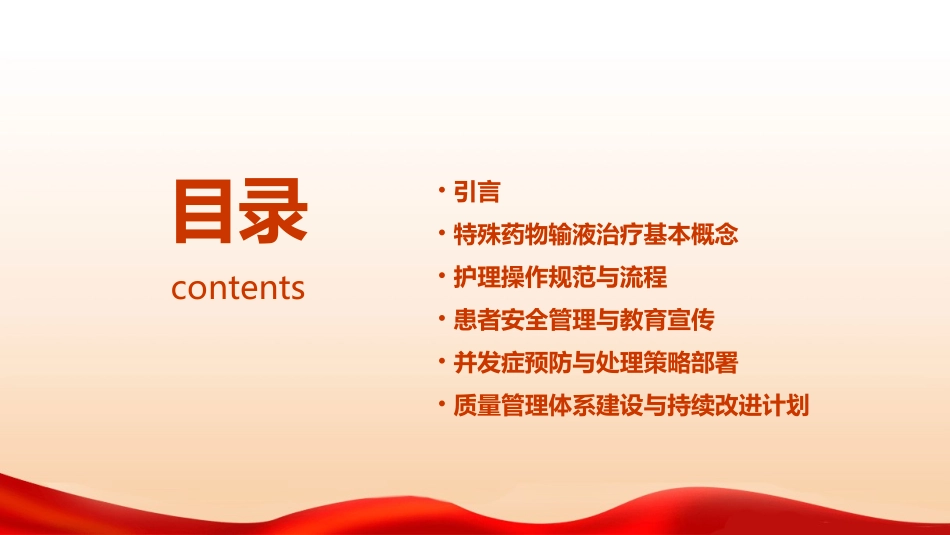 目录

contents

· 引言
· 特殊药物输液治疗基本概念
· 护理操作规范与流程
· 患者安全管理与教育宣传
· 并发症预防与处理策略部署
· 质量管理体系建设与持续改进计划